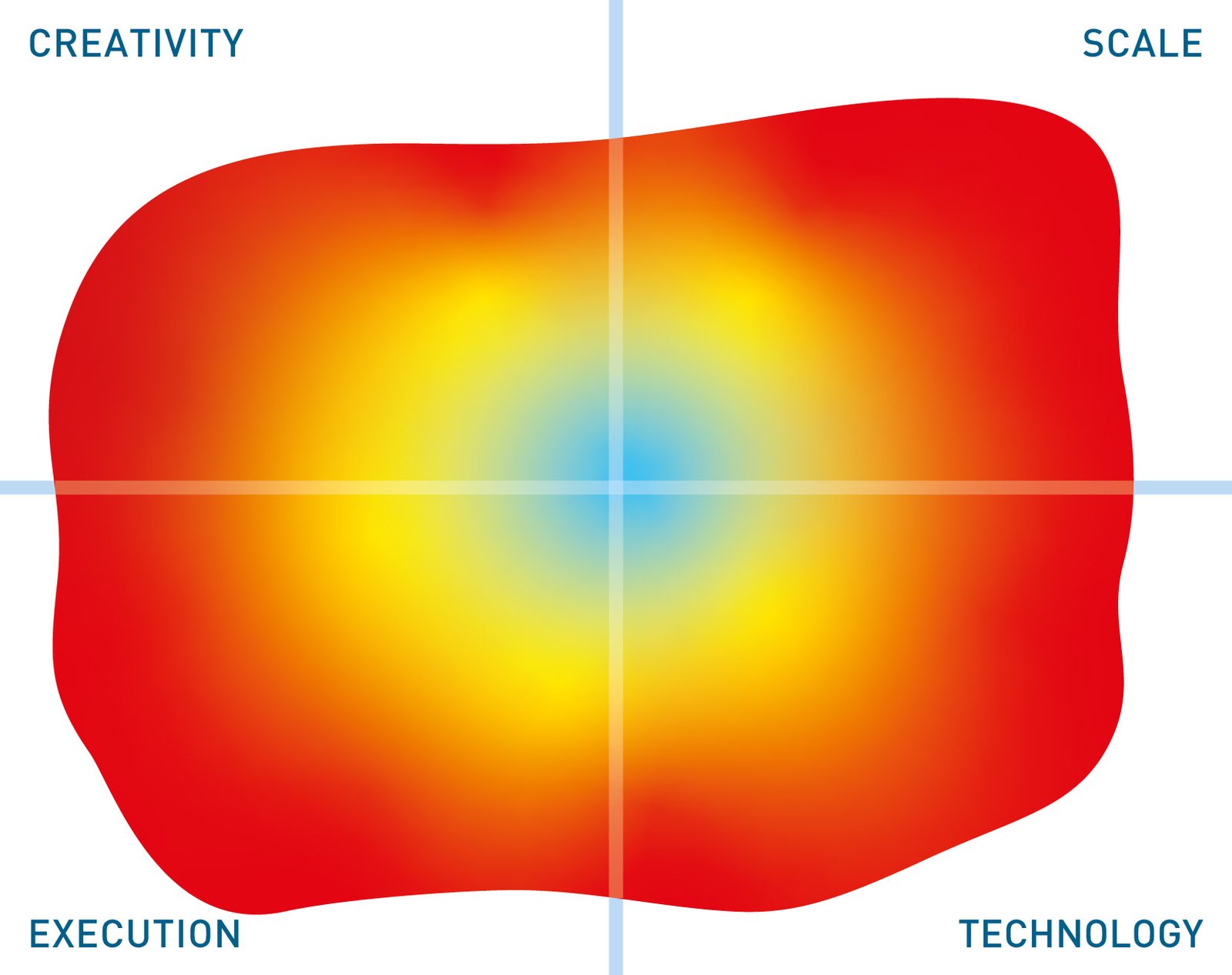 CREATIVITY

SCALE

EXECUTION

TECHNOLOGY